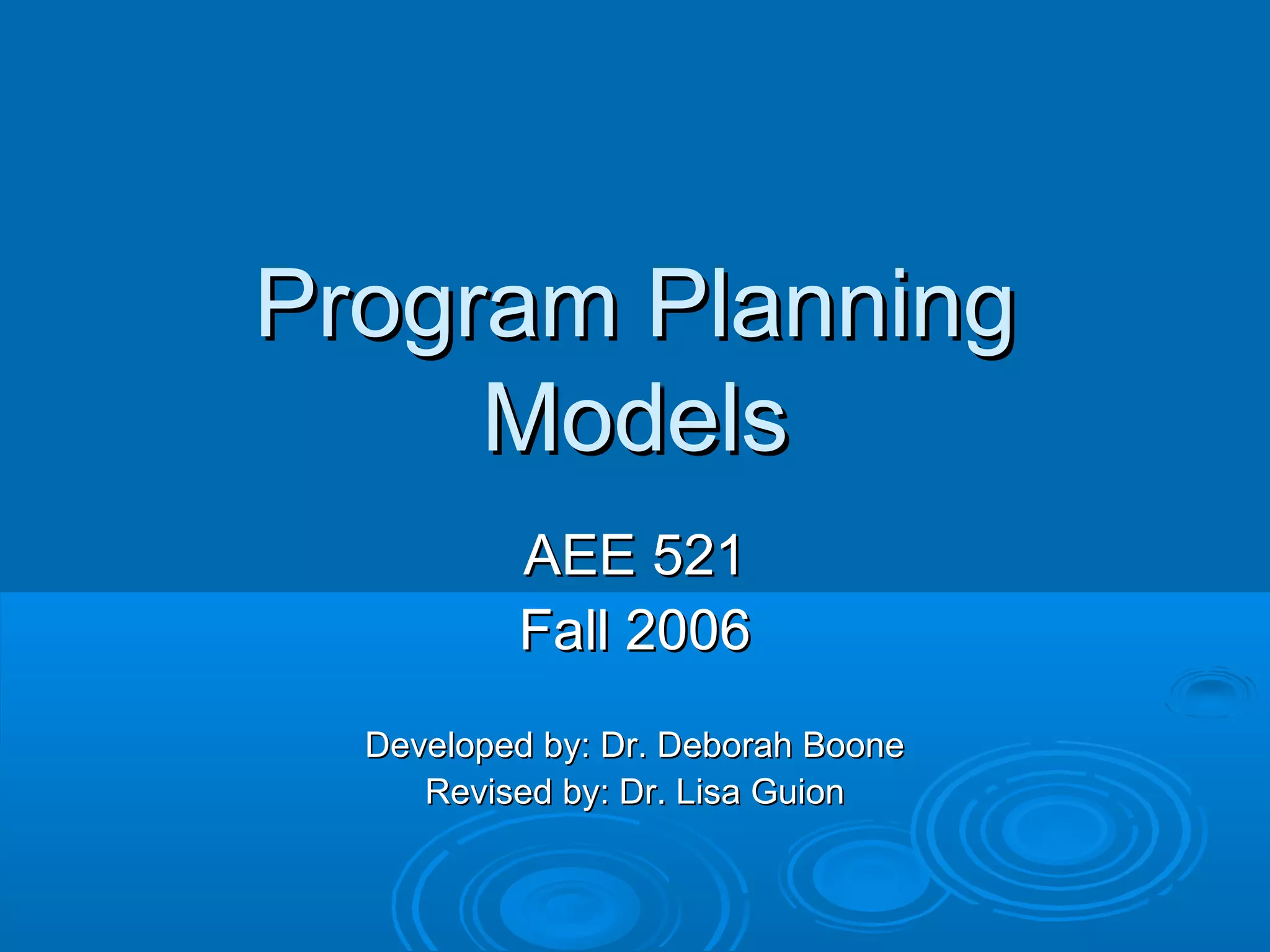 Program Planning Models

AEE 521
Fall 2006

Developed by: Dr. Deborah Boone
Revised by: Dr. Lisa Guion